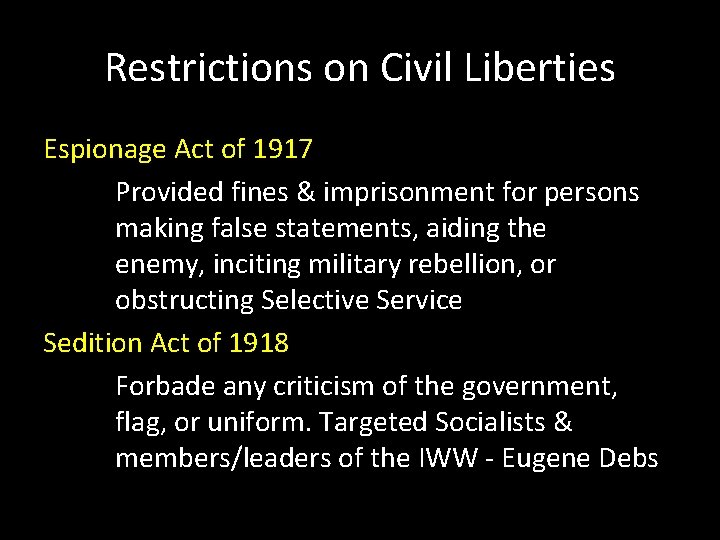 Restrictions on Civil Liberties

Espionage Act of 1917

Provided fines & imprisonment for persons making false statements, aiding the enemy, inciting military rebellion, or obstructing Selective Service

Sedition Act of 1918

Forbade any criticism of the government, flag, or uniform. Targeted Socialists & members/leaders of the IWW - Eugene Debs